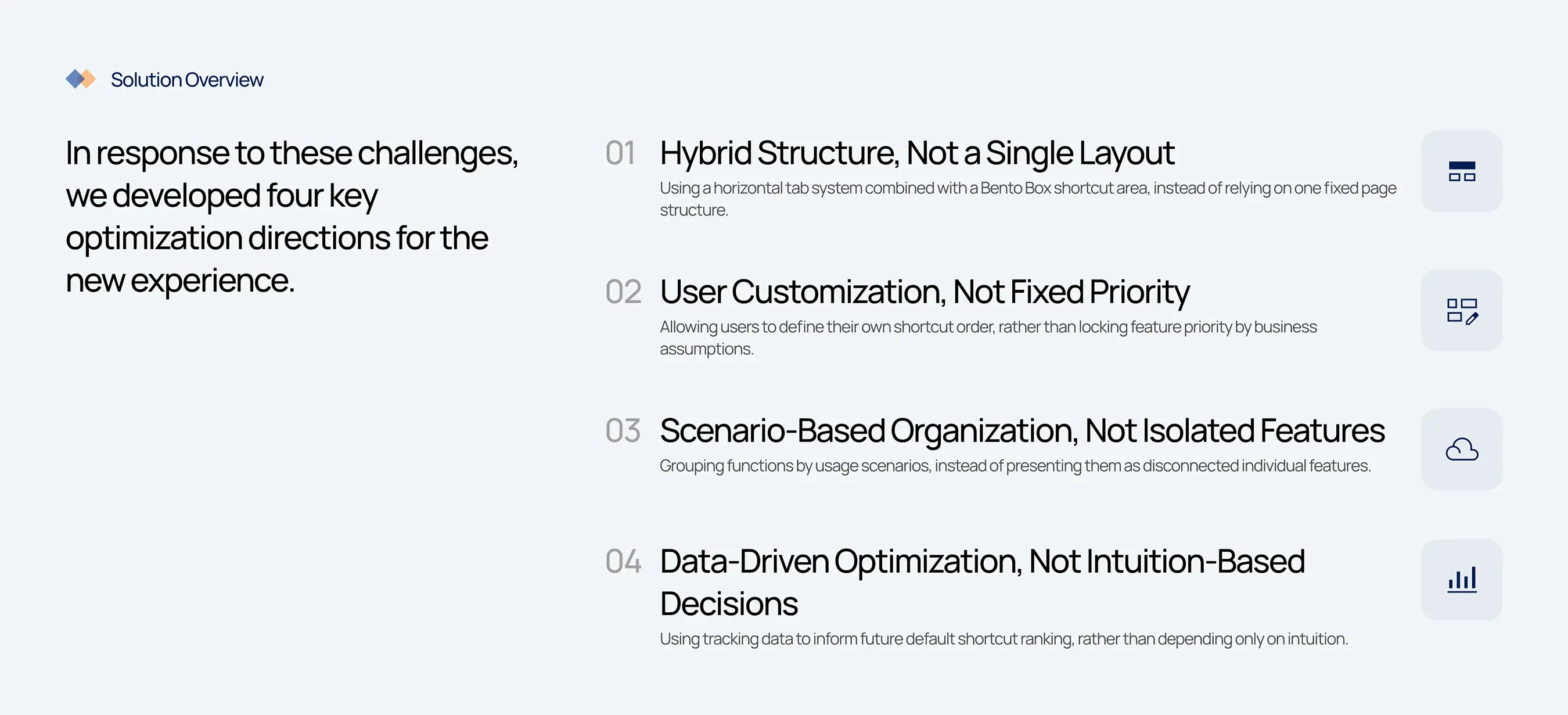 Solution Overview

In response to these challenges, we developed four key optimization directions for the new experience.

01 Hybrid Structure, Not a Single Layout
Using a horizontal tab system combined with a Bento Box shortcut area, instead of relying on one fixed page structure.

02 User Customization, Not Fixed Priority
Allowing users to define their own shortcut order, rather than locking feature priority by business assumptions.

03 Scenario-Based Organization, Not Isolated Features
Grouping functions by usage scenarios, instead of presenting them as disconnected individual features.

04 Data-Driven Optimization, Not Intuition-Based Decisions
Using tracking data to inform future default shortcut ranking, rather than depending only on intuition.